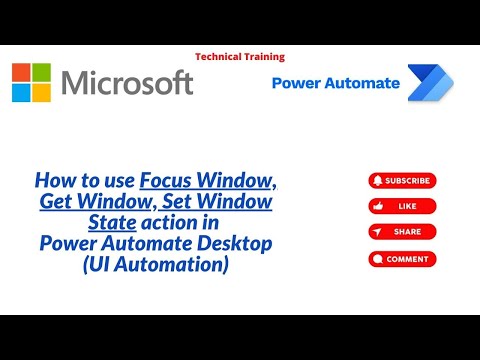 Technical Training

Microsoft

Power Automate

How to use Focus Window, Get Window, Set Window State action in Power Automate Desktop (UI Automation)

SUBSCRIBE

LIKE

SHARE

COMMENT